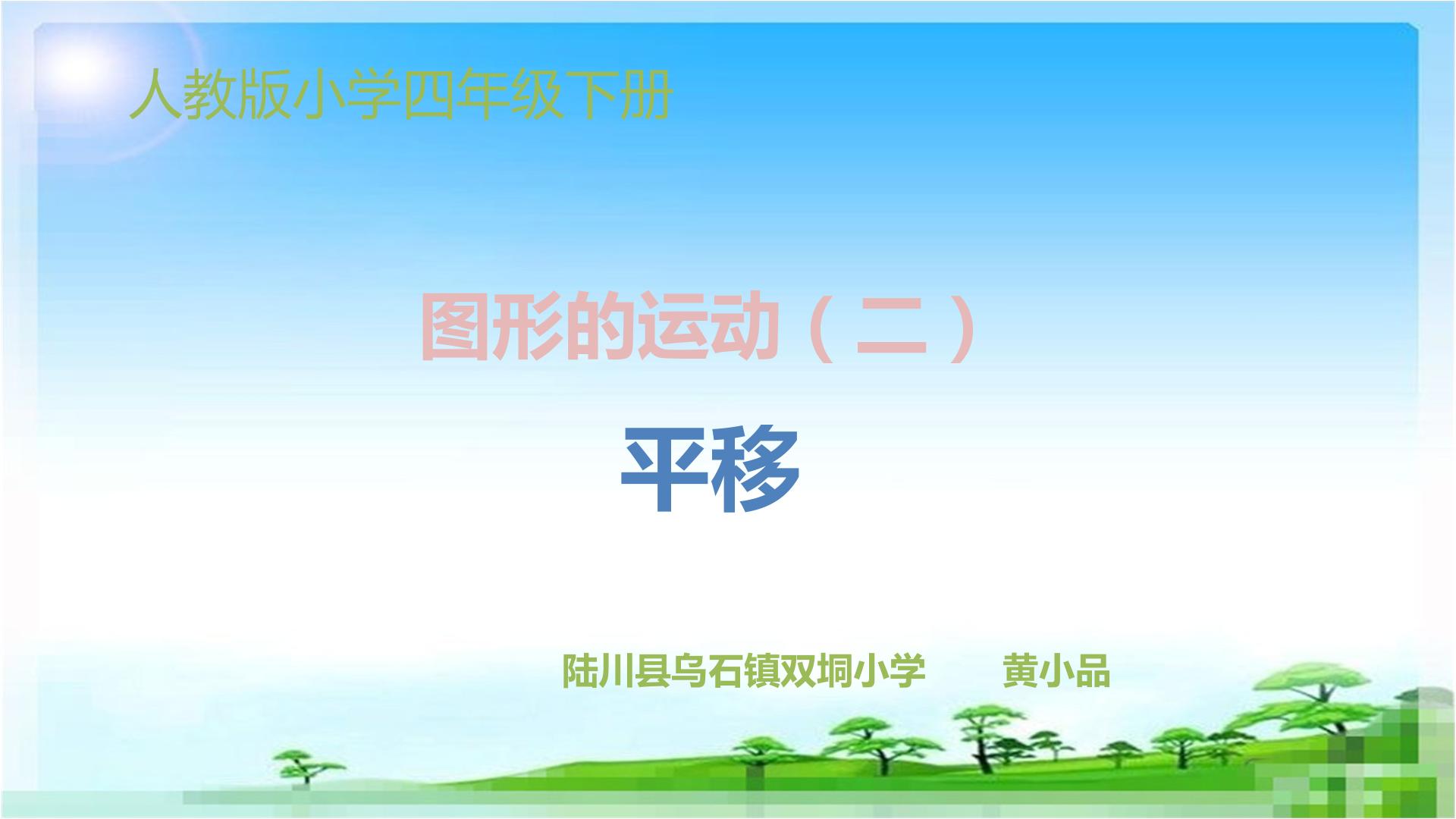 人教版小学四年级下册

图形的运动（二）

平移

陆川县乌石镇双垌小学　　黄小品